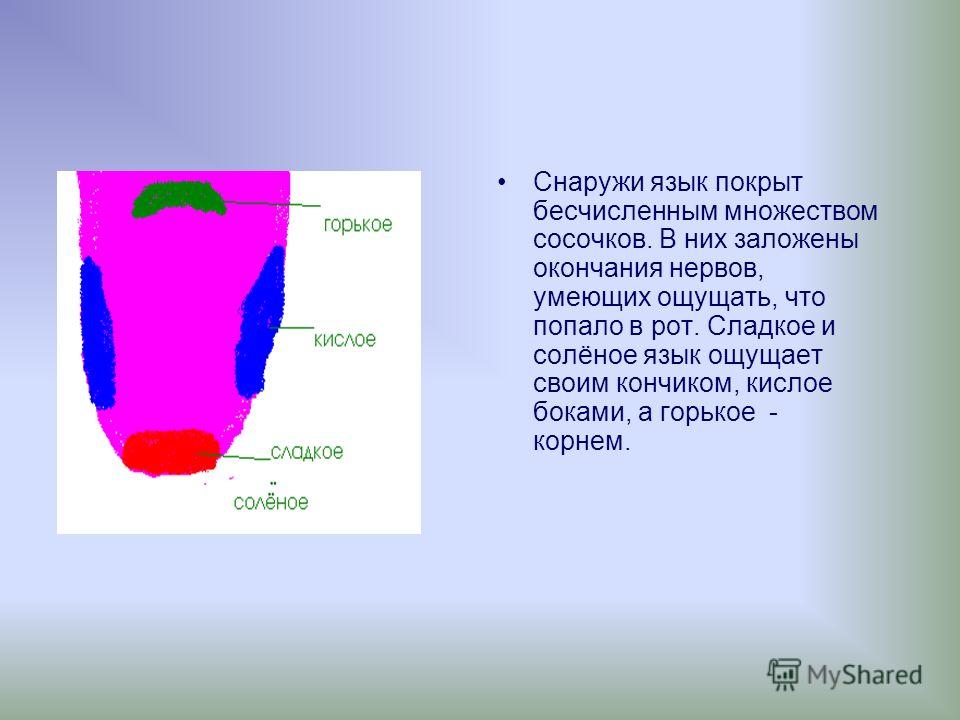 горькое

кислое

сладкое

солёное

• Снаружи язык покрыт бесчисленным множеством сосочков. В них заложены окончания нервов, умеющих ощущать, что попало в рот. Сладкое и солёное язык ощущает своим кончиком, кислое боками, а горькое - корнем.

MyShared